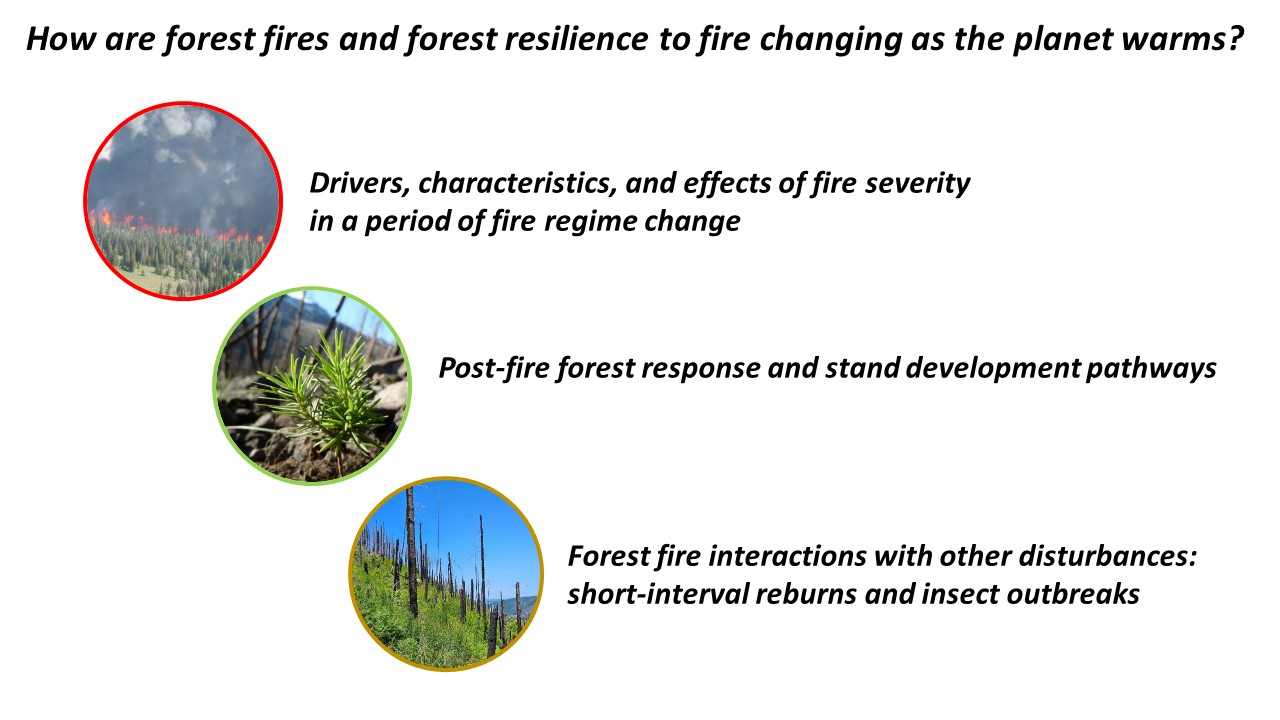 How are forest fires and forest resilience to fire changing as the planet warms?

Drivers, characteristics, and effects of fire severity in a period of fire regime change

Post-fire forest response and stand development pathways

Forest fire interactions with other disturbances: short-interval reburns and insect outbreaks